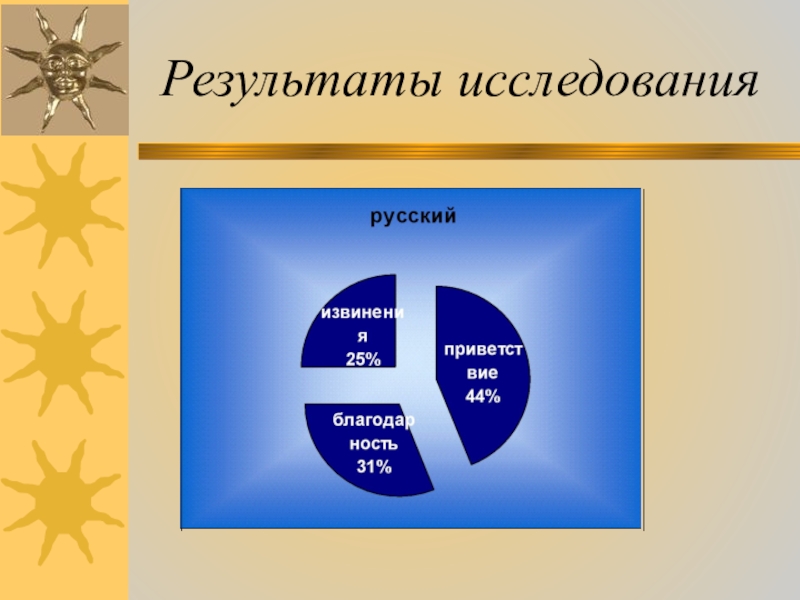 Результаты исследования

русский

извинения 25%

приветствие 44%

благодарность 31%